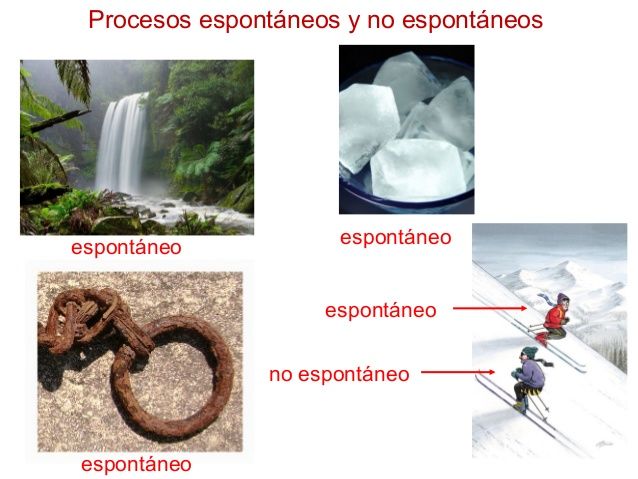 Procesos espontáneos y no espontáneos

espontáneo

espontáneo

espontáneo

no espontáneo

espontáneo